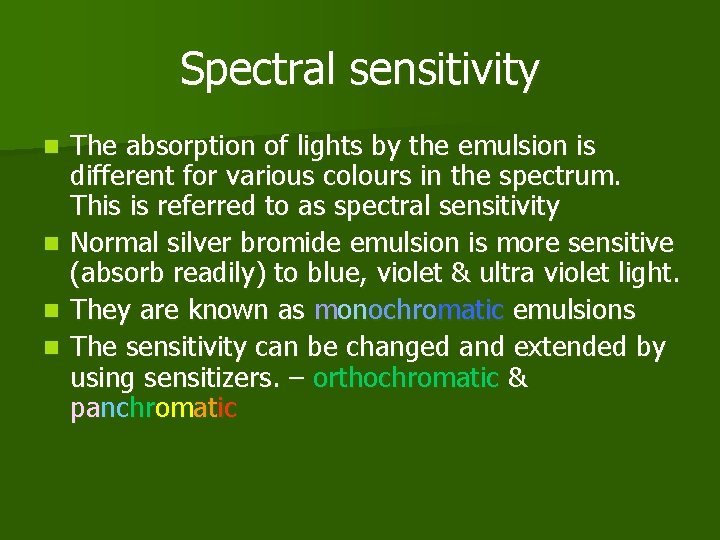 Spectral sensitivity

- The absorption of lights by the emulsion is different for various colours in the spectrum. This is referred to as spectral sensitivity
- Normal silver bromide emulsion is more sensitive (absorb readily) to blue, violet & ultra violet light.
- They are known as monochromatic emulsions
- The sensitivity can be changed and extended by using sensitizers. – orthochromatic & panchromatic